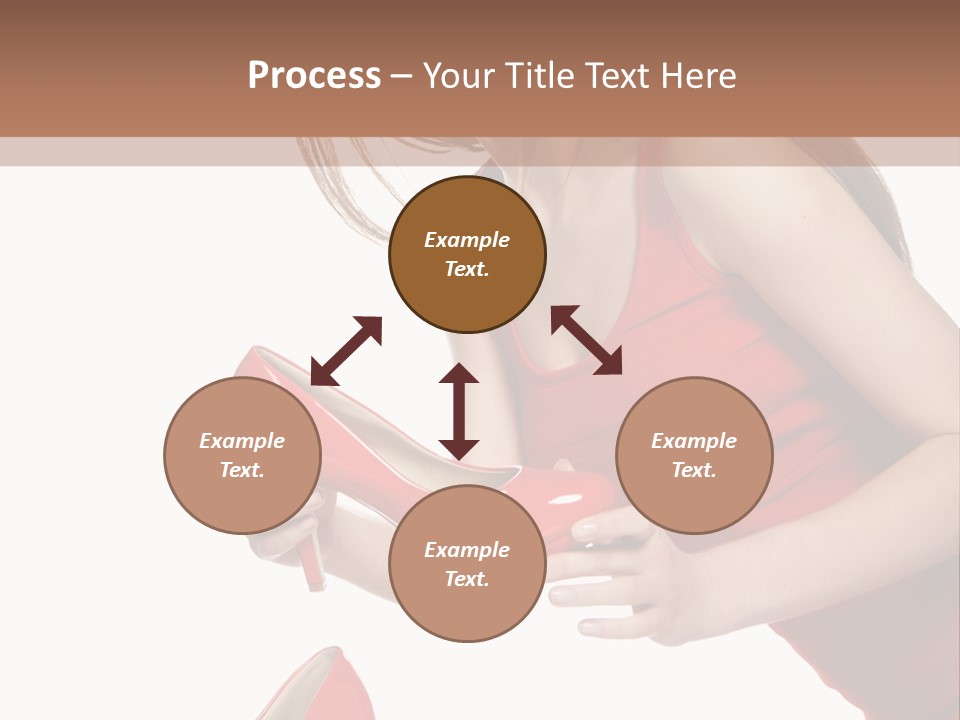 Process – Your Title Text Here

Example Text.

Example Text.

Example Text.

Example Text.